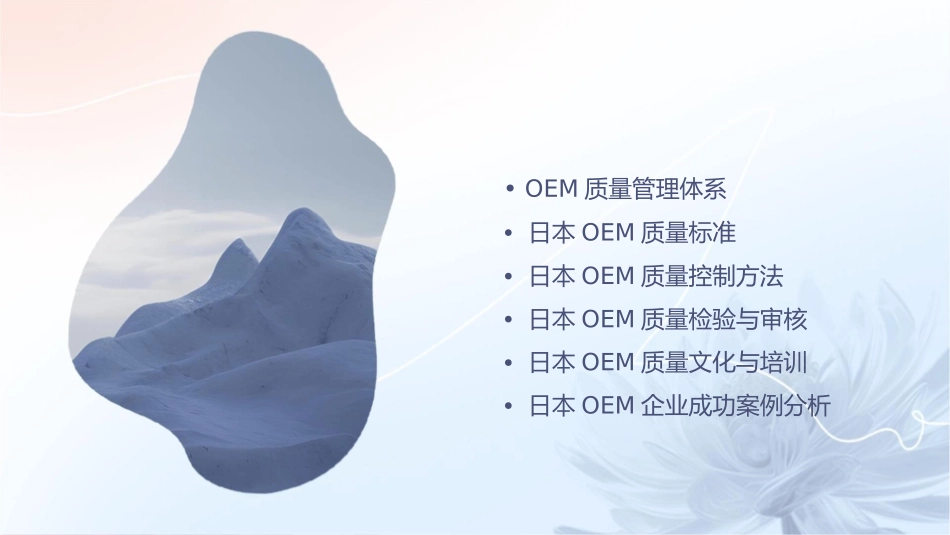 • OEM 质量管理体系
• 日本 OEM 质量标准
• 日本 OEM 质量控制方法
• 日本 OEM 质量检验与审核
• 日本 OEM 质量文化与培训
• 日本 OEM 企业成功案例分析